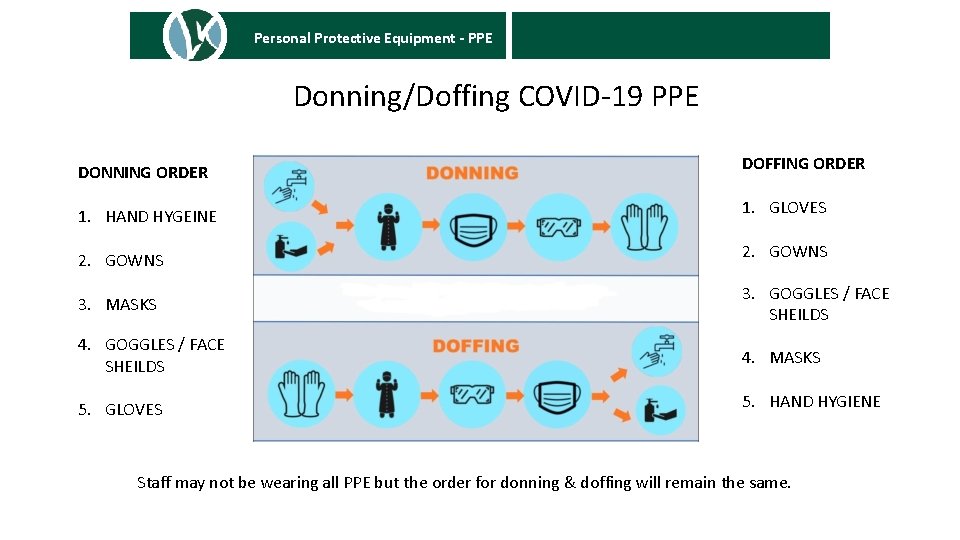 Personal Protective Equipment - PPE

Donning/Doffing COVID-19 PPE

DONNING ORDER

1. HAND HYGEINE
2. GOWNS
3. MASKS
4. GOGGLES / FACE SHEILDS
5. GLOVES

DONNING

DOFFING

DOFFING ORDER

1. GLOVES
2. GOWNS
3. GOGGLES / FACE SHEILDS
4. MASKS
5. HAND HYGIENE

Staff may not be wearing all PPE but the order for donning & doffing will remain the same.